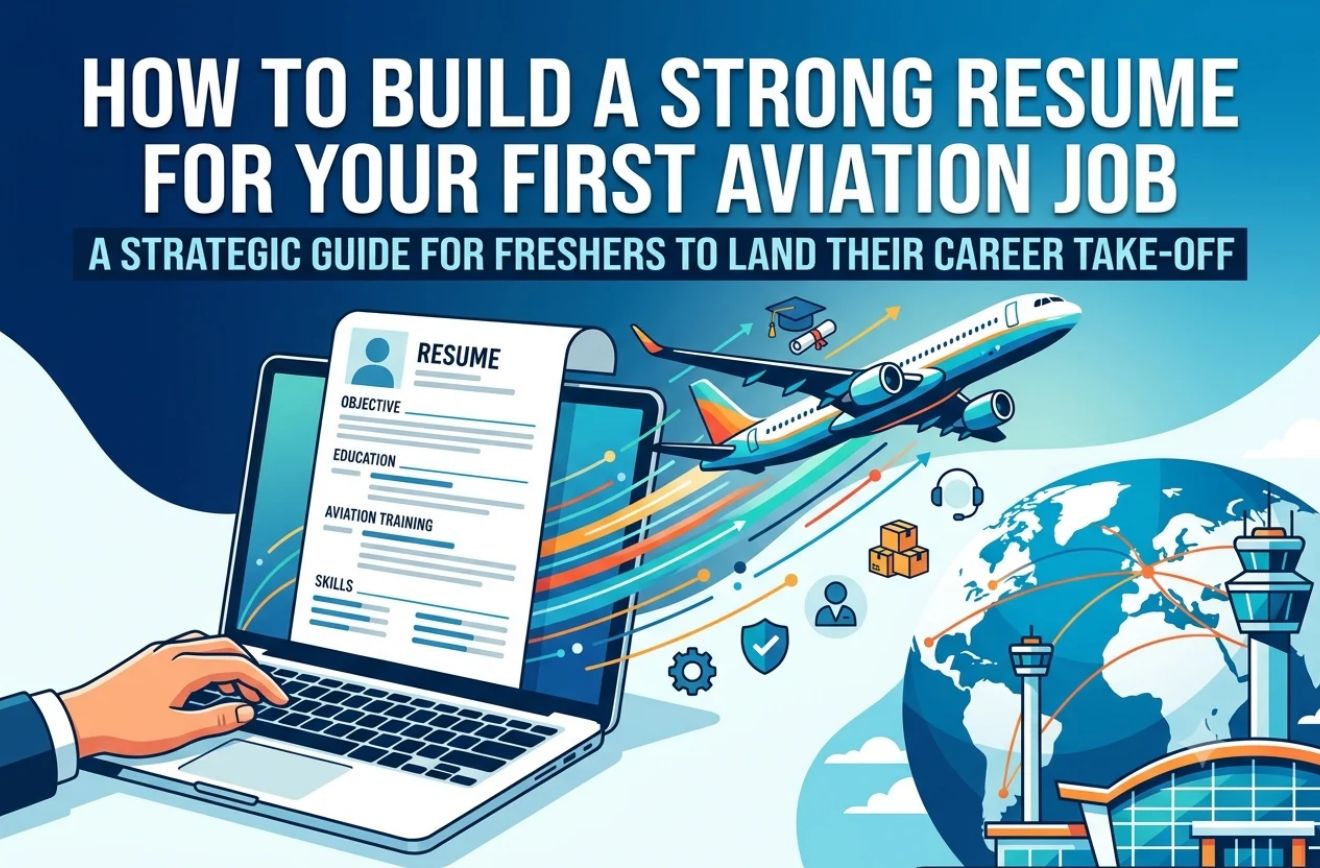 HOW TO BUILD A STRONG RESUME FOR YOUR FIRST AVIATION JOB

A STRATEGIC GUIDE FOR FRESHERS TO LAND THEIR CAREER TAKE-OFF

RESUME

OBJECTIVE

EDUCATION

AVIATION TRAINING

SKILLS